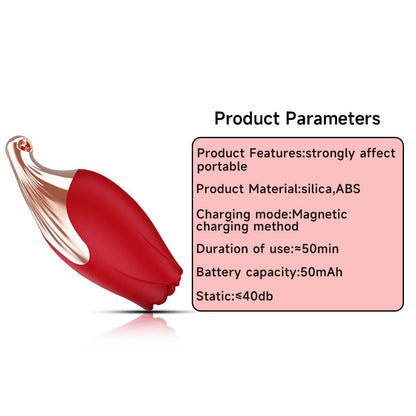 Product Parameters

Product Features:strongly affect portable

Product Material:silica,ABS

Charging mode:Magnetic charging method

Duration of use:≈50min

Battery capacity:50mAh

Static:≤40db